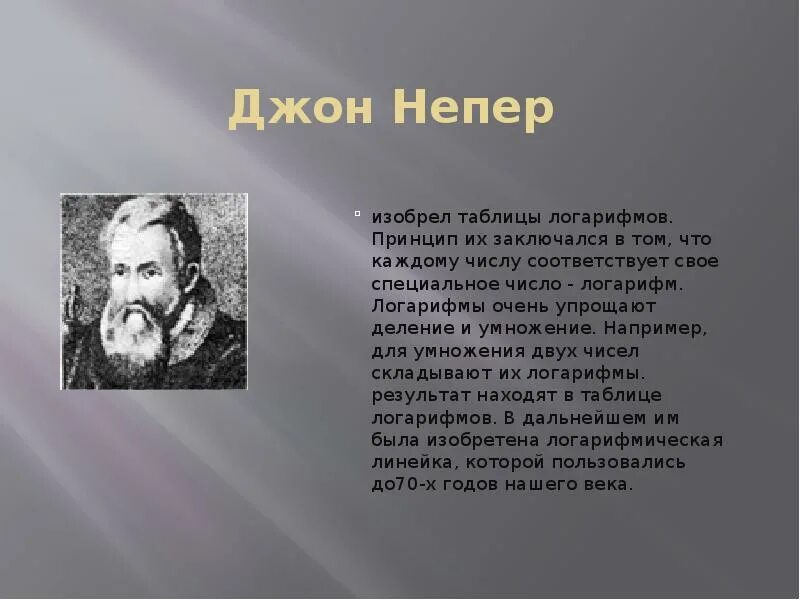 Джон Непер

изобрел таблицы логарифмов. Принцип их заключался в том, что каждому числу соответствует свое специальное число - логарифм. Логарифмы очень упрощают деление и умножение. Например, для умножения двух чисел складывают их логарифмы. результат находят в таблице логарифмов. В дальнейшем им была изобретена логарифмическая линейка, которой пользовались до70-х годов нашего века.